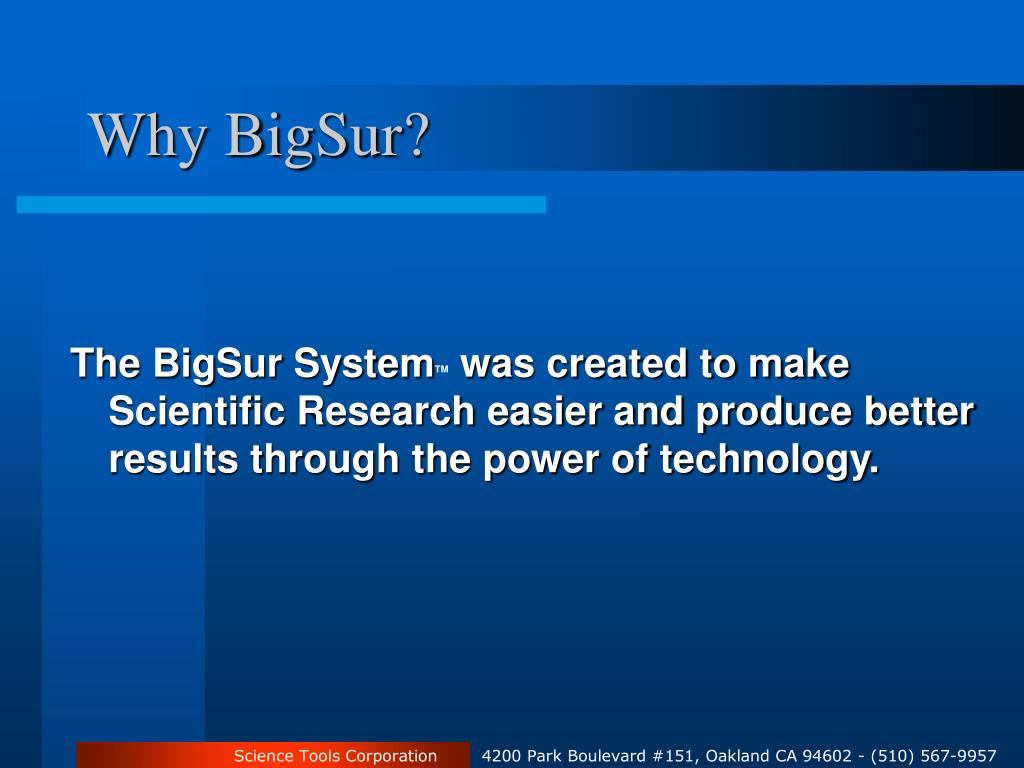 Why BigSur?

The BigSur System™ was created to make Scientific Research easier and produce better results through the power of technology.

Science Tools Corporation

4200 Park Boulevard #151, Oakland CA 94602 - (510) 567-9957